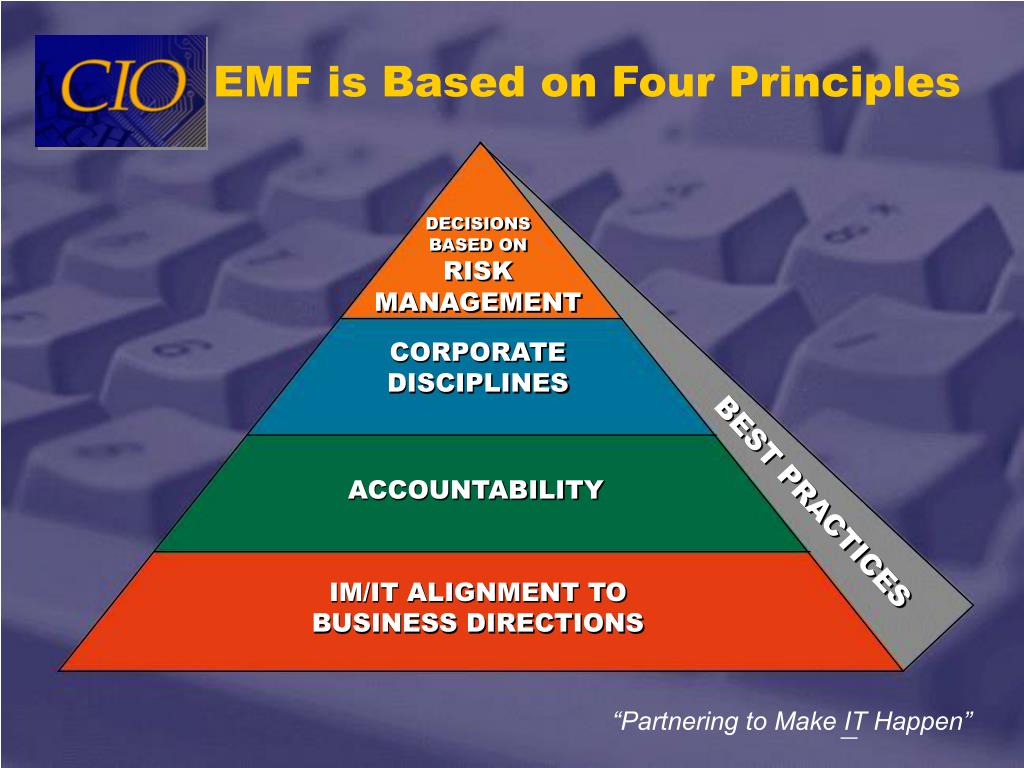 CIO

EMF is Based on Four Principles

DECISIONS BASED ON RISK MANAGEMENT

CORPORATE DISCIPLINES

ACCOUNTABILITY

IM/IT ALIGNMENT TO BUSINESS DIRECTIONS

BEST PRACTICES

“Partnering to Make IT Happen”